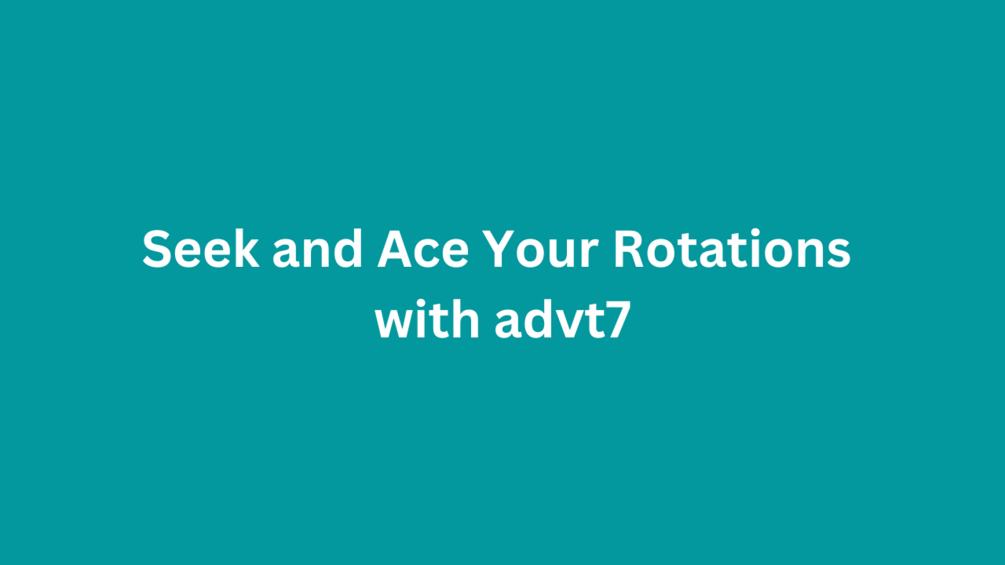 Seek and Ace Your Rotations with advt7